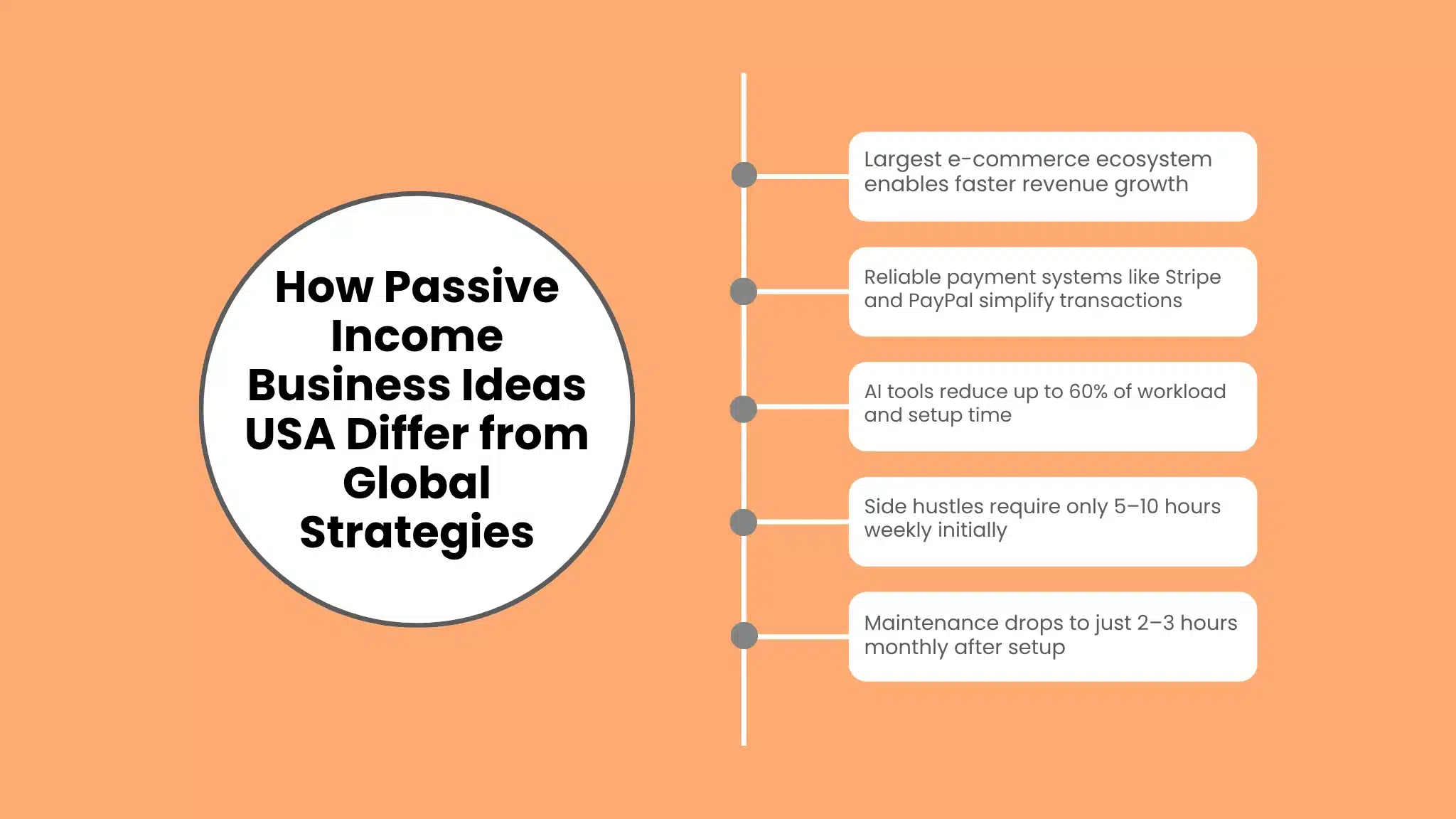 How Passive Income Business Ideas USA Differ from Global Strategies

Largest e-commerce ecosystem enables faster revenue growth

Reliable payment systems like Stripe and PayPal simplify transactions

AI tools reduce up to 60% of workload and setup time

Side hustles require only 5–10 hours weekly initially

Maintenance drops to just 2–3 hours monthly after setup